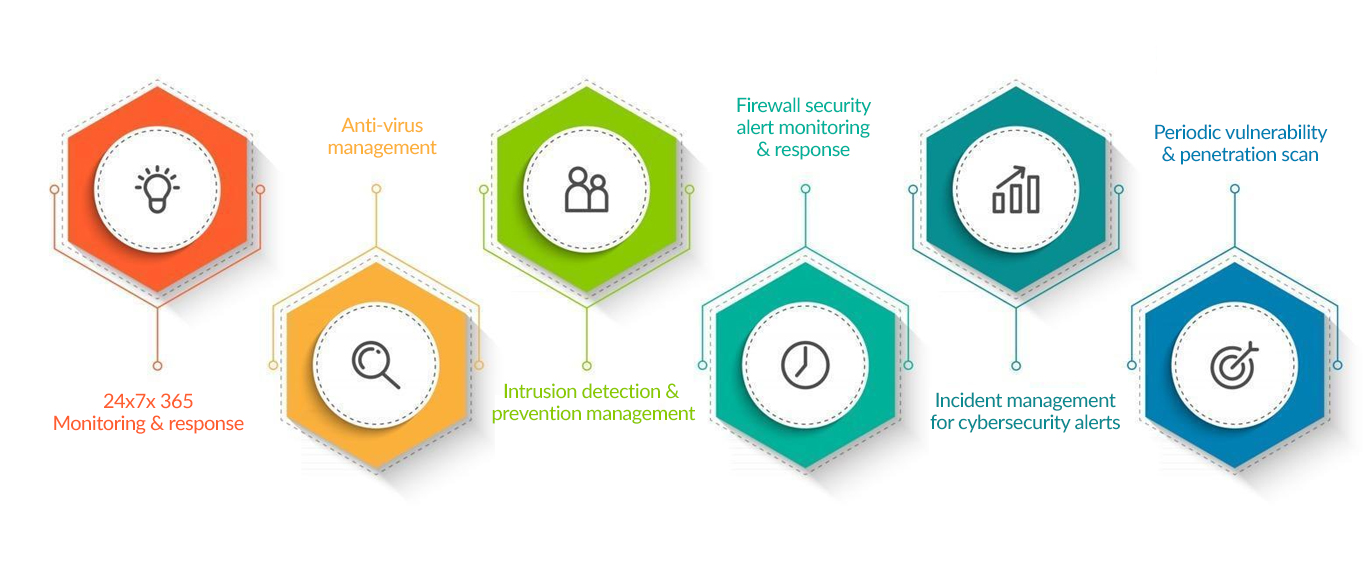 24x7x 365
Monitoring & response

Anti-virus
management

Intrusion detection &
prevention management

Firewall security
alert monitoring
& response

Incident management
for cybersecurity alerts

Periodic vulnerability
& penetration scan